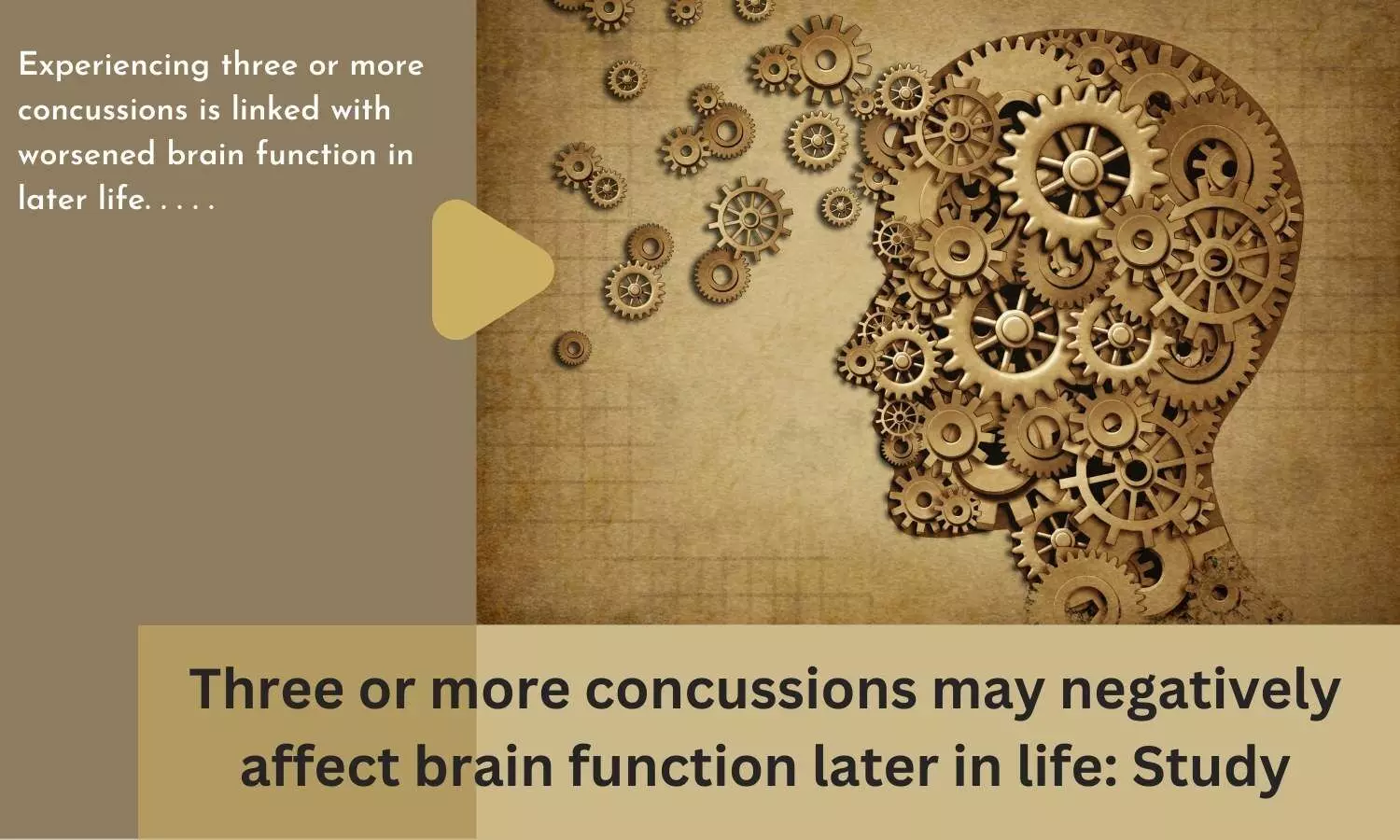 Experiencing three or more concussions is linked with worsened brain function in later life. . . . .

Three or more concussions may negatively affect brain function later in life: Study